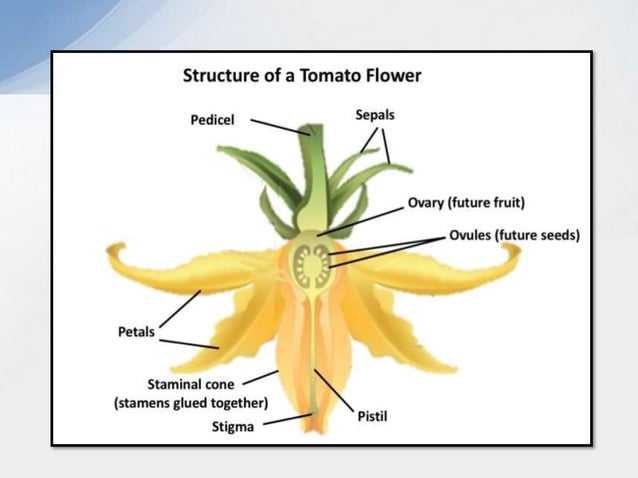 Structure of a Tomato Flower

Pedicel

Sepals

Ovary (future fruit)

Ovules (future seeds)

Petals

Staminal cone (stamens glued together)

Stigma

Pistil